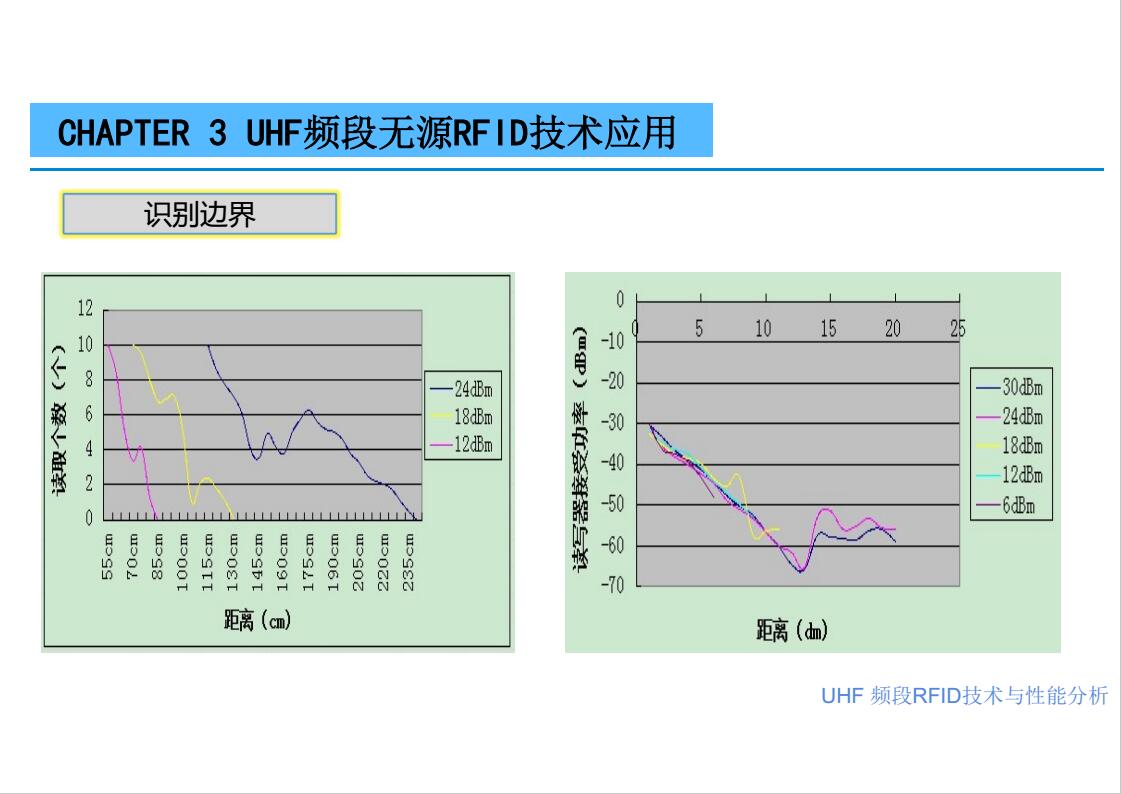 CHAPTER 3 UHF频段无源RFID技术应用

识别边界

读取个数（个）

12
10
8
6
4
2
0

55cm 70cm 85cm 100cm 115cm 130cm 145cm 160cm 175cm 190cm 205cm 220cm 235cm

距离（cm）

24dBm
18dBm
12dBm

读写器接受功率（dBm）

0
-10
-20
-30
-40
-50
-60
-70

0 5 10 15 20 25

距离（dm）

30dBm
24dBm
18dBm
12dBm
6dBm

UHF 频段RFID技术与性能分析